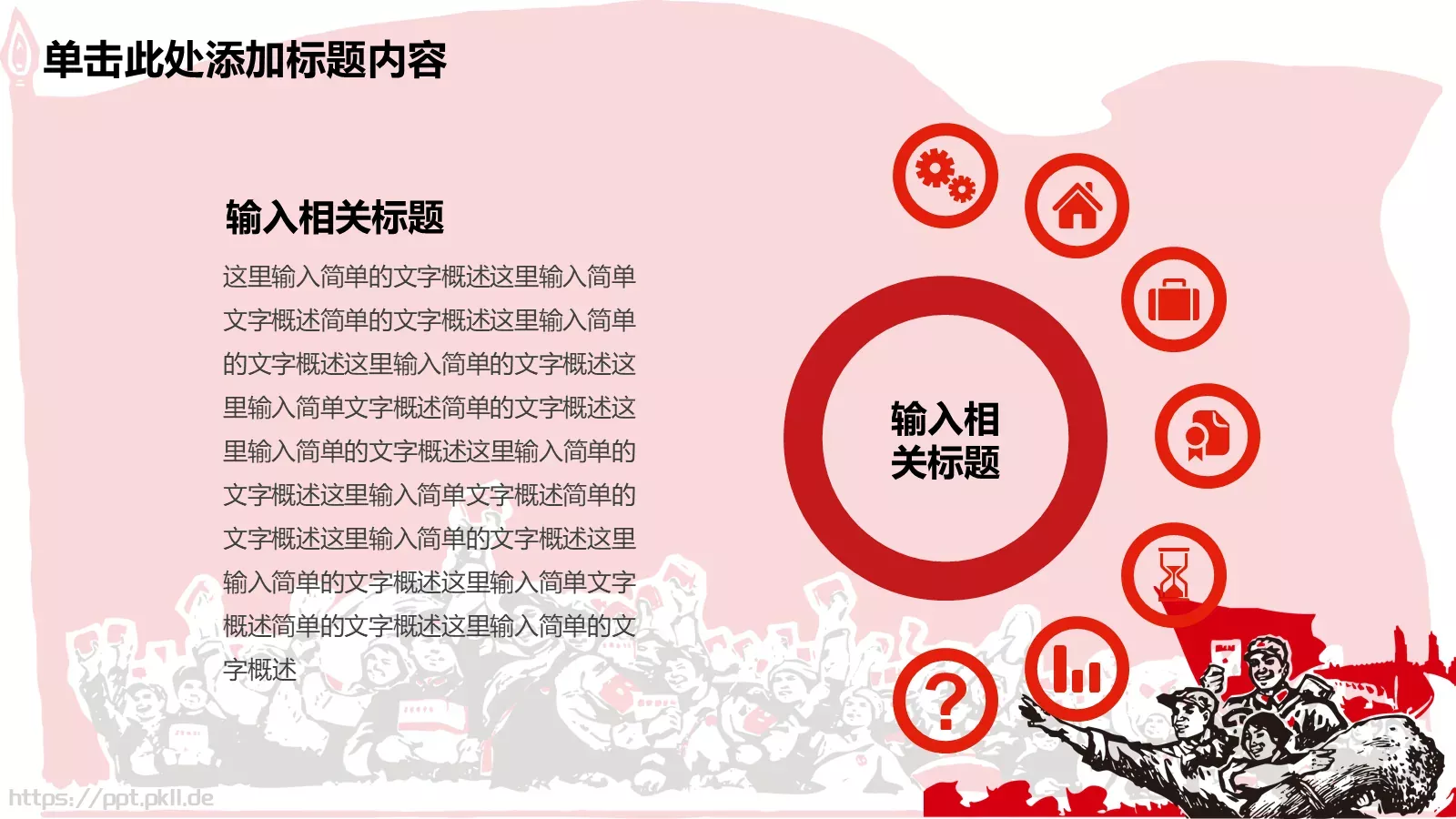 单击此处添加标题内容

输入相关标题

这里输入简单的文字概述这里输入简单文字概述简单的文字概述这里输入简单的文字概述这里输入简单的文字概述这里输入简单文字概述简单的文字概述这里输入简单的文字概述这里输入简单的文字概述这里输入简单文字概述简单的文字概述这里输入简单的文字概述这里输入简单的文字概述这里输入简单文字概述简单的文字概述这里输入简单的文字概述

输入相关标题

?

https://ppt.pkll.de